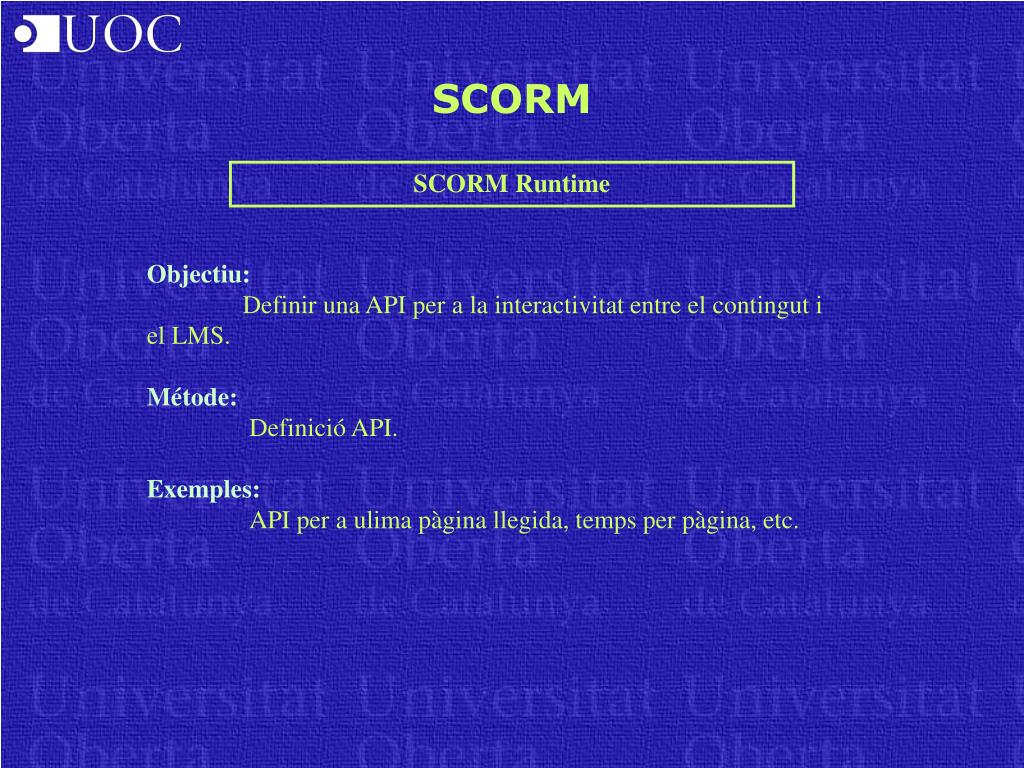 UOC

SCORM

SCORM Runtime

Objectiu:
Definir una API per a la interactivitat entre el contingut i el LMS.

Métode:
Definició API.

Exemples:
API per a ulima pàgina llegida, temps per pàgina, etc.